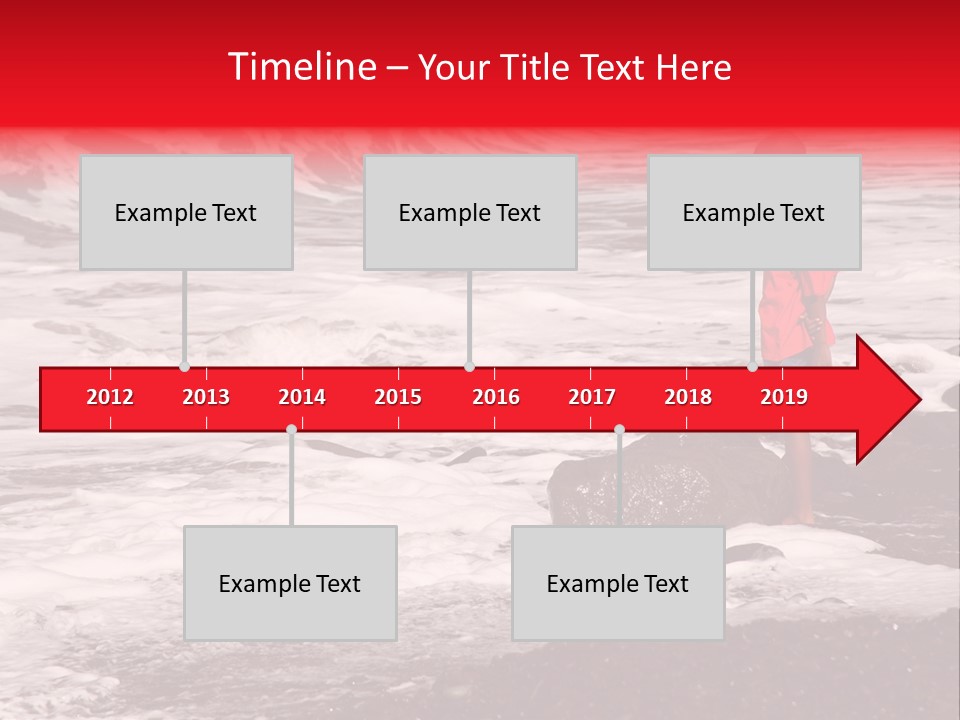 Timeline – Your Title Text Here

Example Text

Example Text

Example Text

2012 2013 2014 2015 2016 2017 2018 2019

Example Text

Example Text